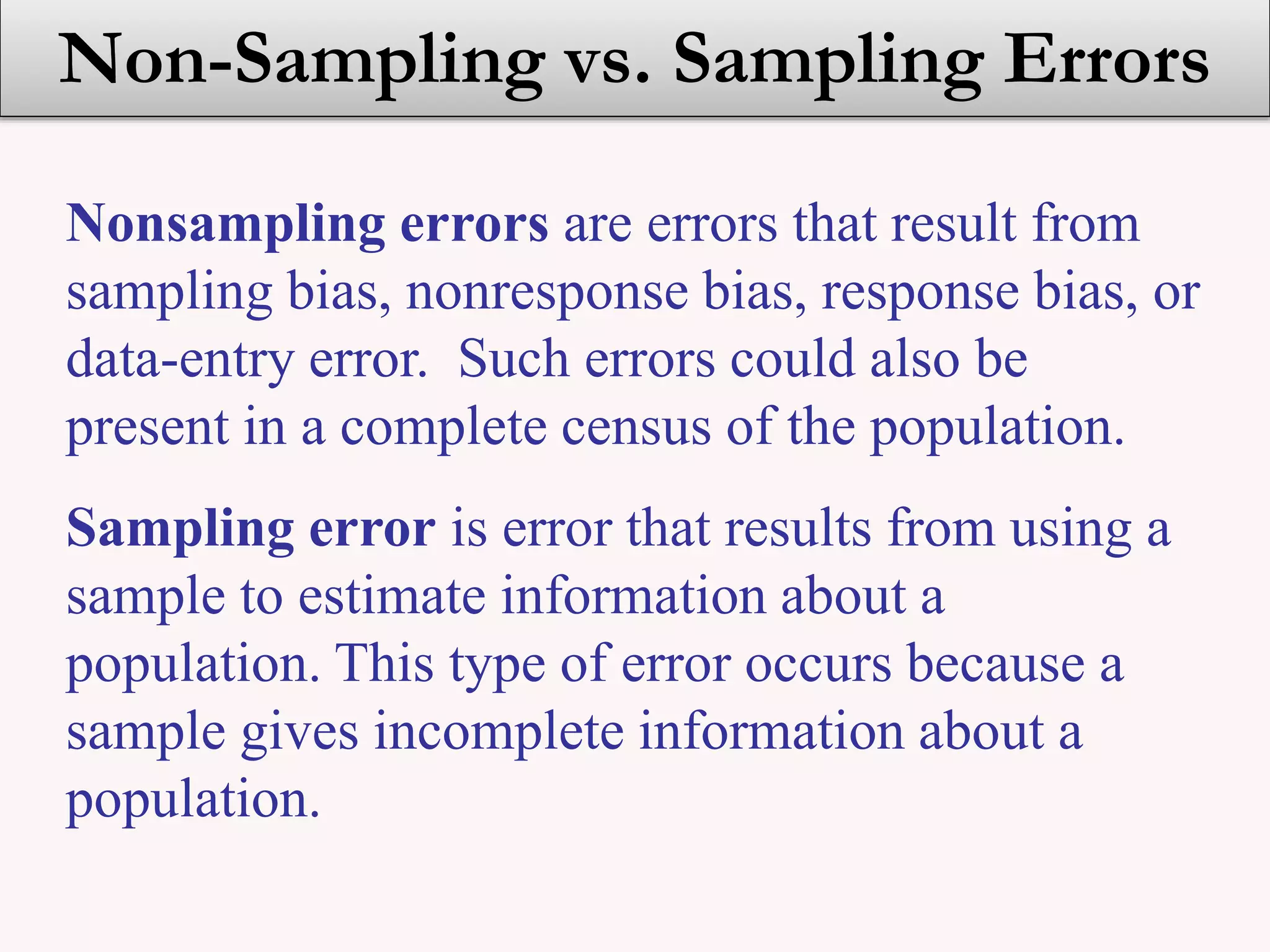 Non-Sampling vs. Sampling Errors

Nonsampling errors are errors that result from sampling bias, nonresponse bias, response bias, or data-entry error. Such errors could also be present in a complete census of the population.

Sampling error is error that results from using a sample to estimate information about a population. This type of error occurs because a sample gives incomplete information about a population.